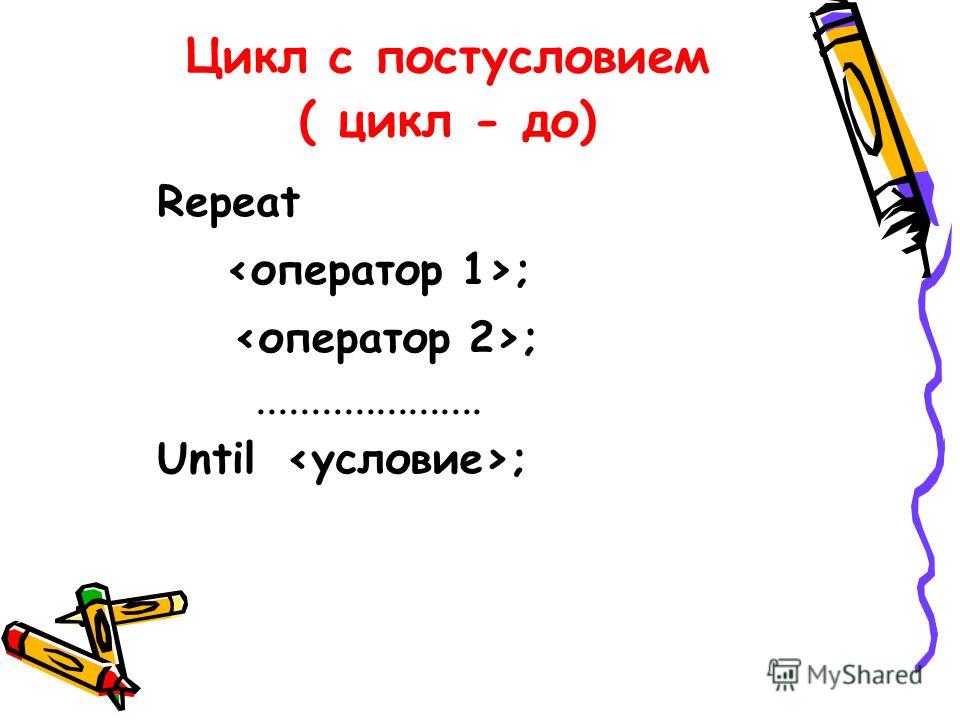 Цикл с постусловием
( цикл - до)

Repeat

<оператор 1>;

<оператор 2>;

.....................

Until <условие>;

MyShared